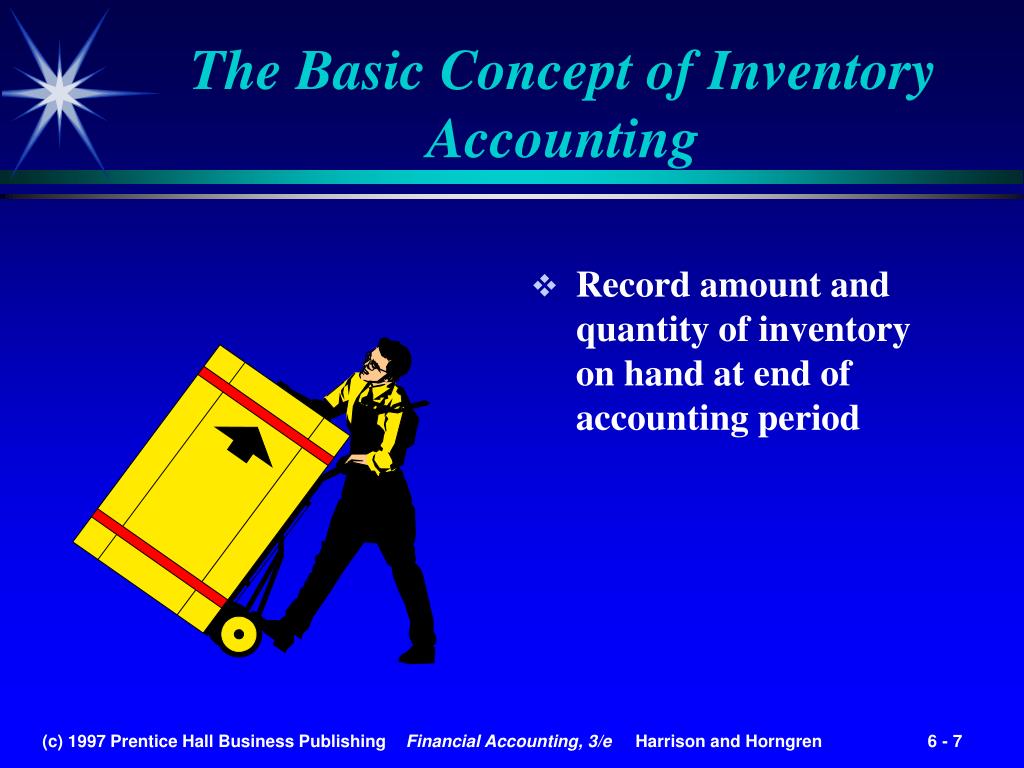 The Basic Concept of Inventory Accounting

❖ Record amount and quantity of inventory on hand at end of accounting period

(c) 1997 Prentice Hall Business Publishing Financial Accounting, 3/e Harrison and Horngren 6 - 7